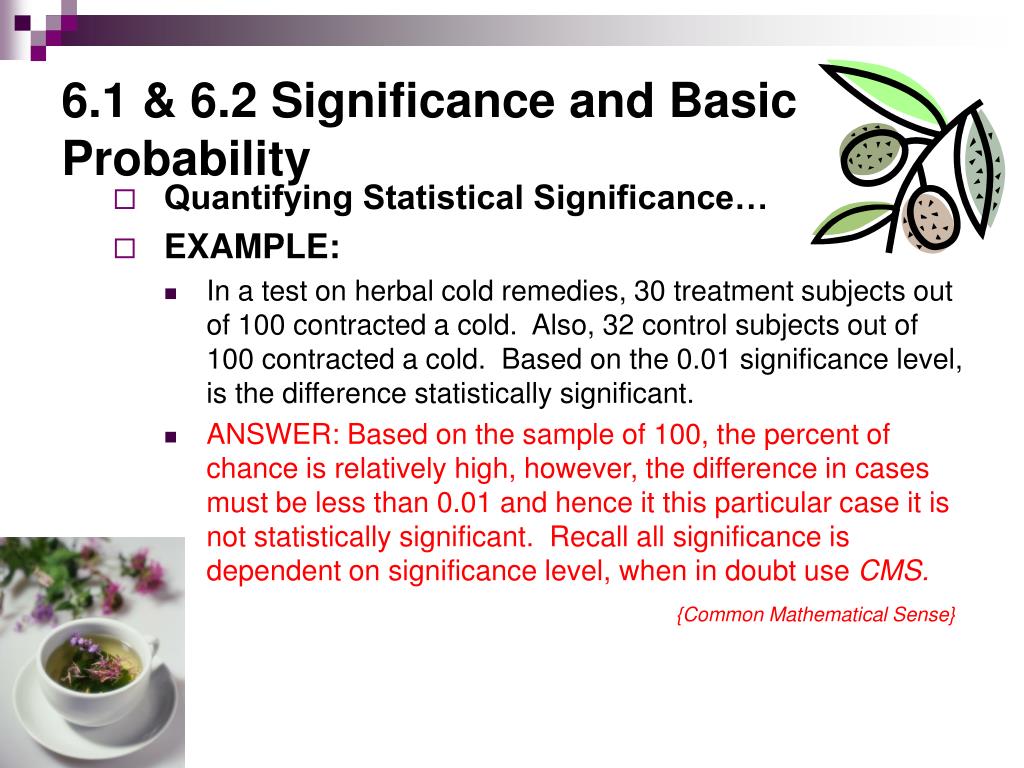 6.1 & 6.2 Significance and Basic Probability

Quantifying Statistical Significance…

EXAMPLE:

In a test on herbal cold remedies, 30 treatment subjects out of 100 contracted a cold. Also, 32 control subjects out of 100 contracted a cold. Based on the 0.01 significance level, is the difference statistically significant.

ANSWER: Based on the sample of 100, the percent of chance is relatively high, however, the difference in cases must be less than 0.01 and hence it this particular case it is not statistically significant. Recall all significance is dependent on significance level, when in doubt use CMS.

{Common Mathematical Sense}